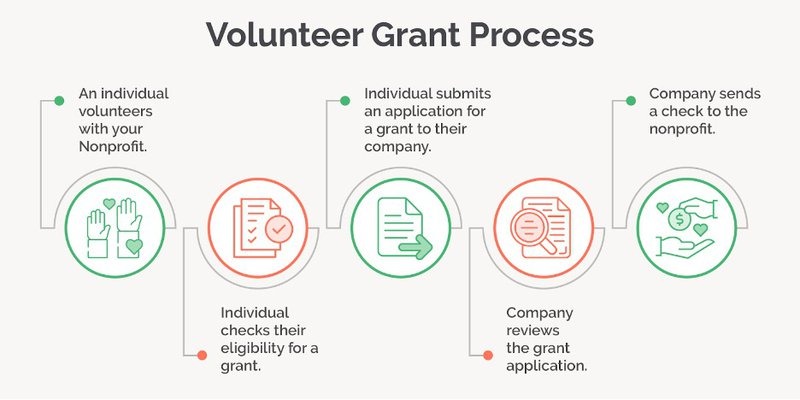 Volunteer Grant Process

An individual volunteers with your Nonprofit.

Individual checks their eligibility for a grant.

Individual submits an application for a grant to their company.

Company reviews the grant application.

Company sends a check to the nonprofit.